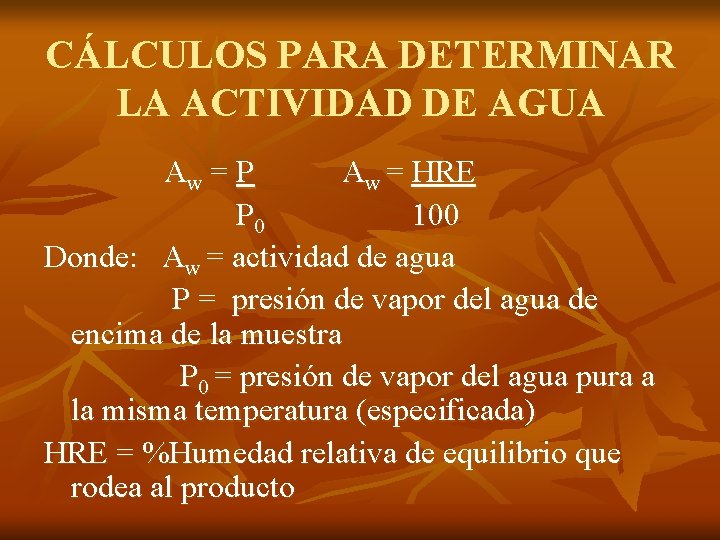 CÁLCULOS PARA DETERMINAR LA ACTIVIDAD DE AGUA

$A_w = \frac{P}{P_0}$ $A_w = \frac{HRE}{100}$

Donde: $A_w$ = actividad de agua

P = presión de vapor del agua de encima de la muestra

$P_0$ = presión de vapor del agua pura a la misma temperatura (especificada)

HRE = %Humedad relativa de equilibrio que rodea al producto